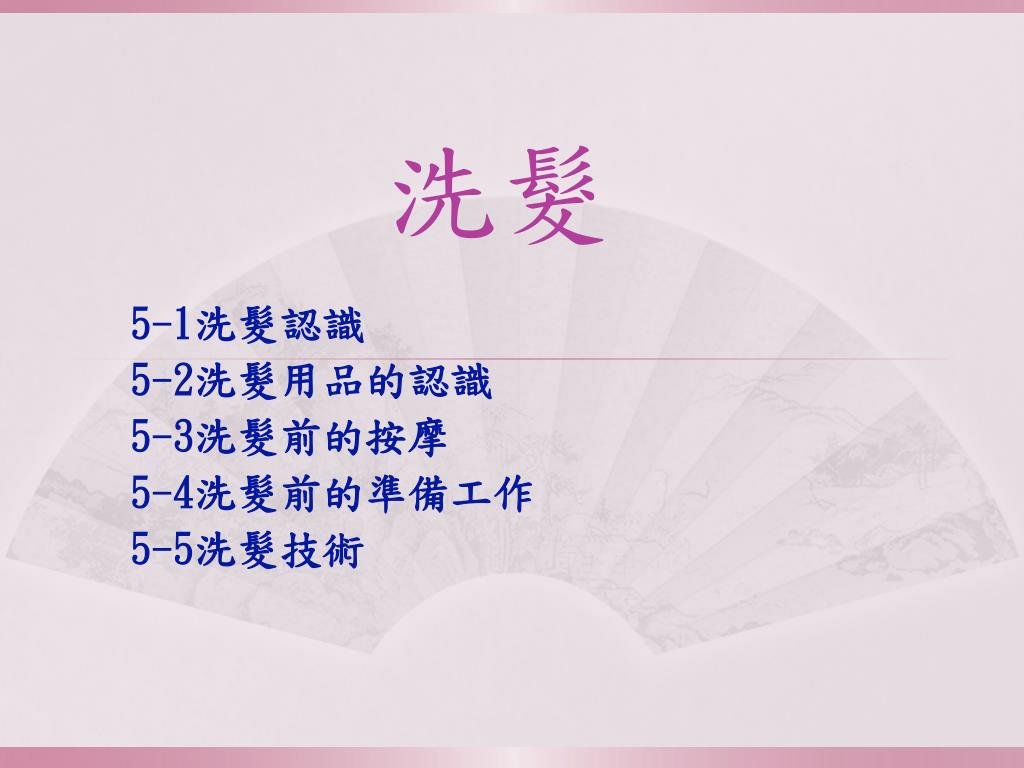 洗髮

5-1洗髮認識
5-2洗髮用品的認識
5-3洗髮前的按摩
5-4洗髮前的準備工作
5-5洗髮技術